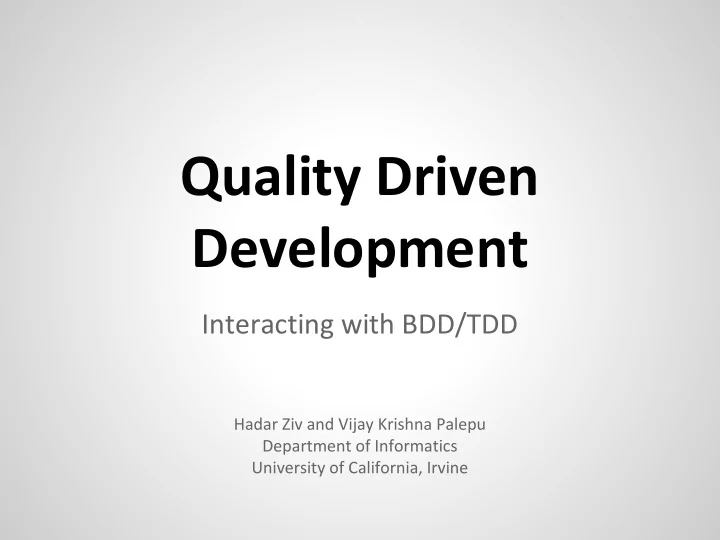 Quality Driven Development

Interacting with BDD/TDD

Hadar Ziv and Vijay Krishna Palepu
Department of Informatics
University of California, Irvine